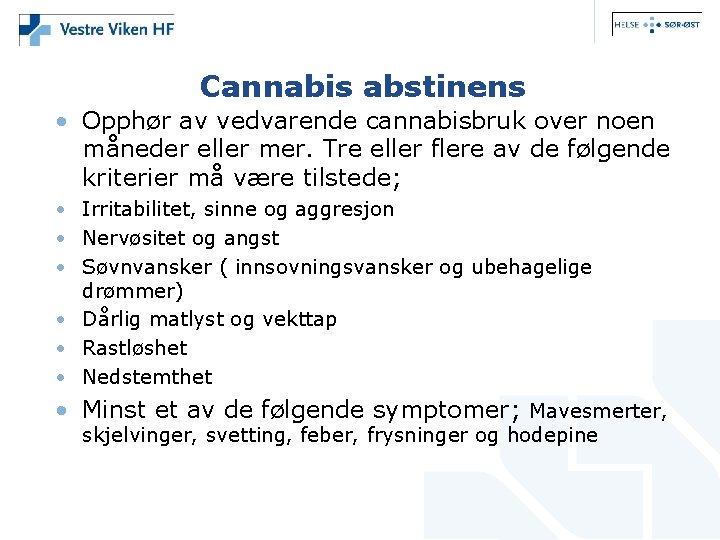 Vestre Viken HF

HELSE SØR-ØST

Cannabis abstinens

• Opphør av vedvarende cannabisbruk over noen måneder eller mer. Tre eller flere av de følgende kriterier må være tilstede;
• Irritabilitet, sinne og aggresjon
• Nervøsitet og angst
• Søvnvansker ( innsovningsvansker og ubehagelige drømmer)
• Dårlig matlyst og vekttap
• Rastløshet
• Nedstemthet
• Minst et av de følgende symptomer; Mavesmerter, skjelvinger, svetting, feber, frysninger og hodepine